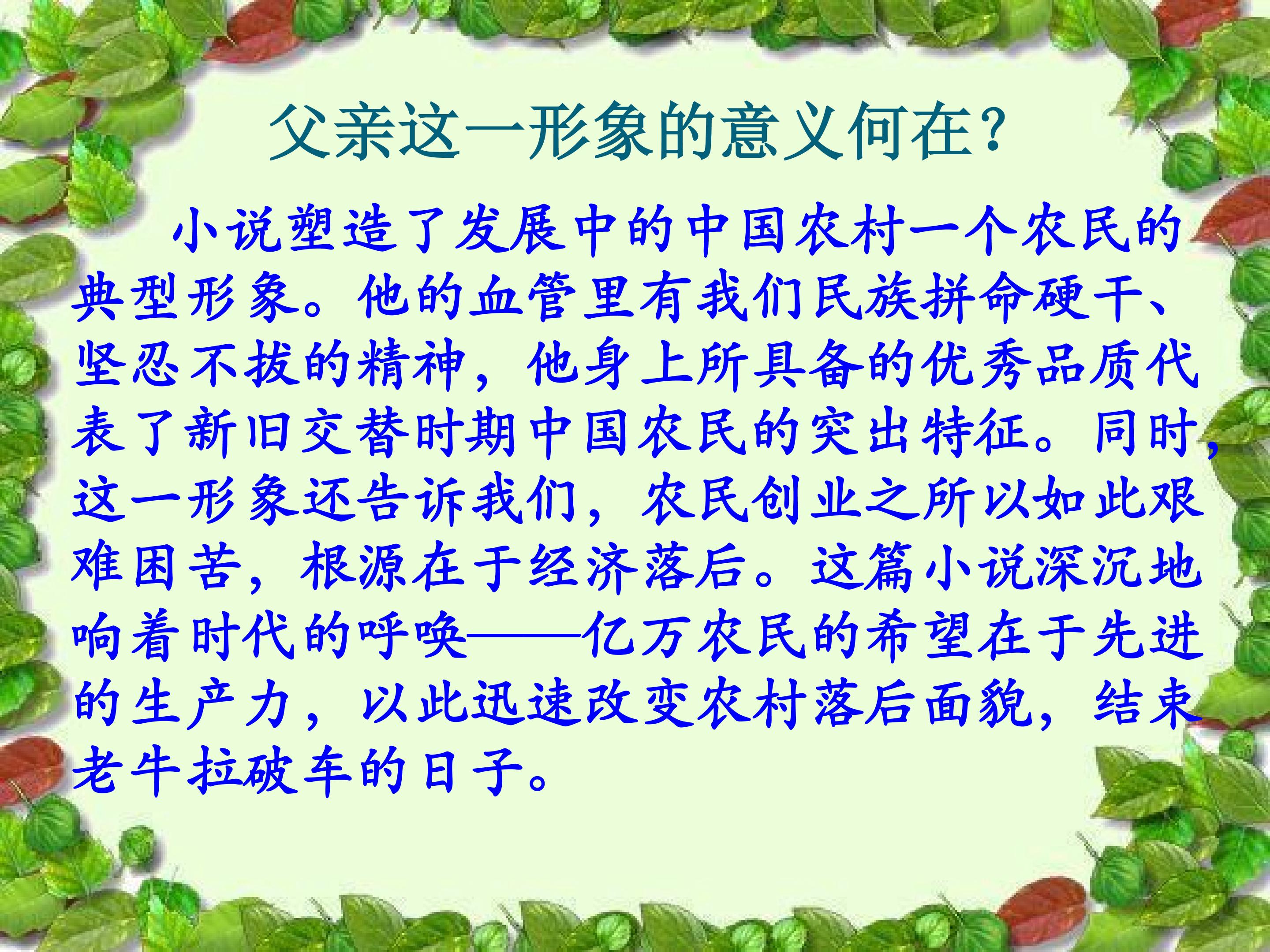 父亲这一形象的意义何在？

小说塑造了发展中的中国农村一个农民的典型形象。他的血管里有我们民族拼命硬干、坚忍不拔的精神，他身上所具备的优秀品质代表了新旧交替时期中国农民的突出特征。同时，这一形象还告诉我们，农民创业之所以如此艰难困苦，根源在于经济落后。这篇小说深沉地响着时代的呼唤——亿万农民的希望在于先进的生产力，以此迅速改变农村落后面貌，结束老牛拉破车的日子。